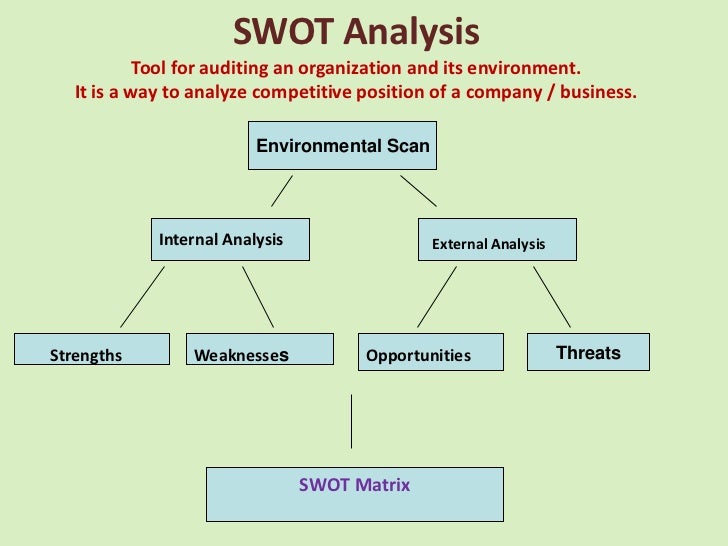 SWOT Analysis

Tool for auditing an organization and its environment.
It is a way to analyze competitive position of a company / business.

Environmental Scan

Internal Analysis

External Analysis

Strengths

Weaknesses

Opportunities

Threats

SWOT Matrix